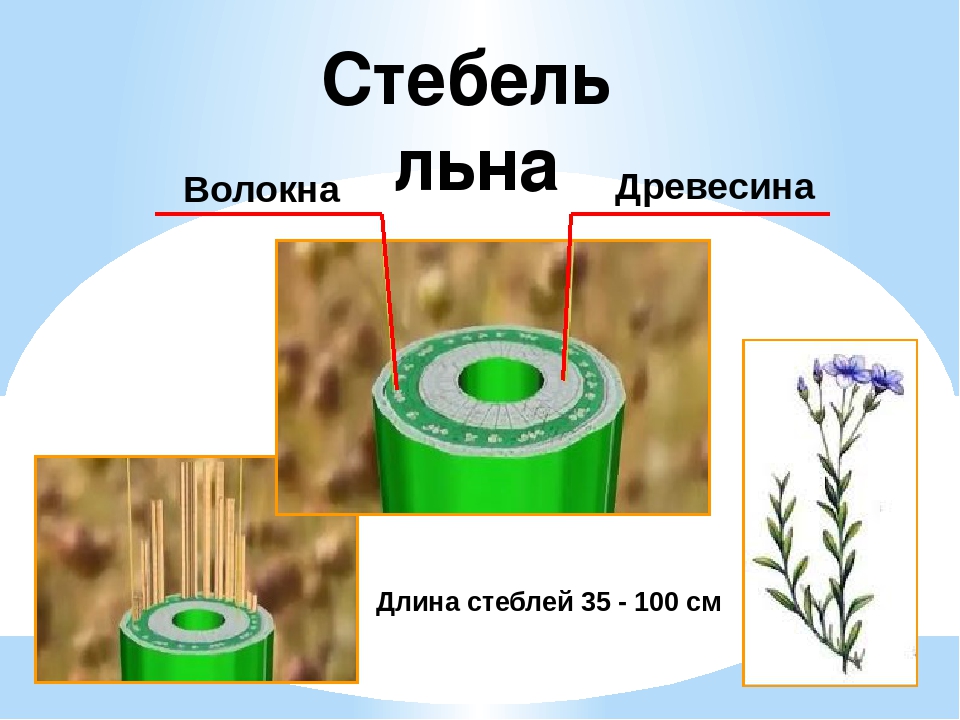 Стебель льна

Волокна

Древесина

Длина стеблей 35 - 100 см